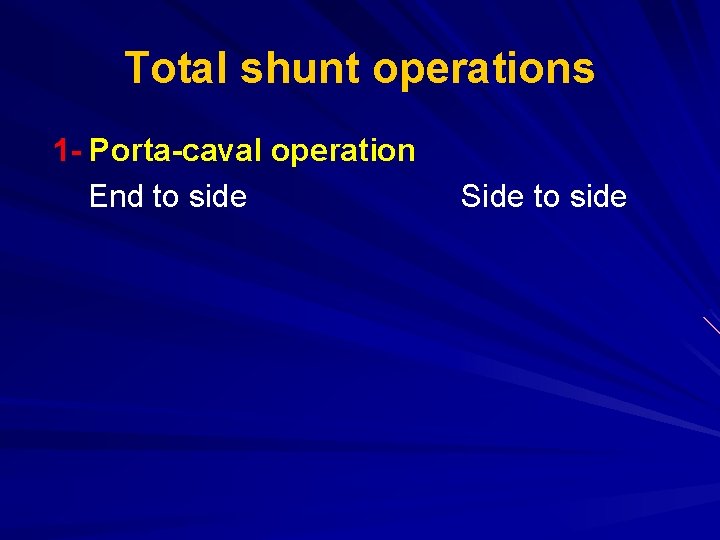 Total shunt operations

1- Porta-caval operation

End to side

Side to side